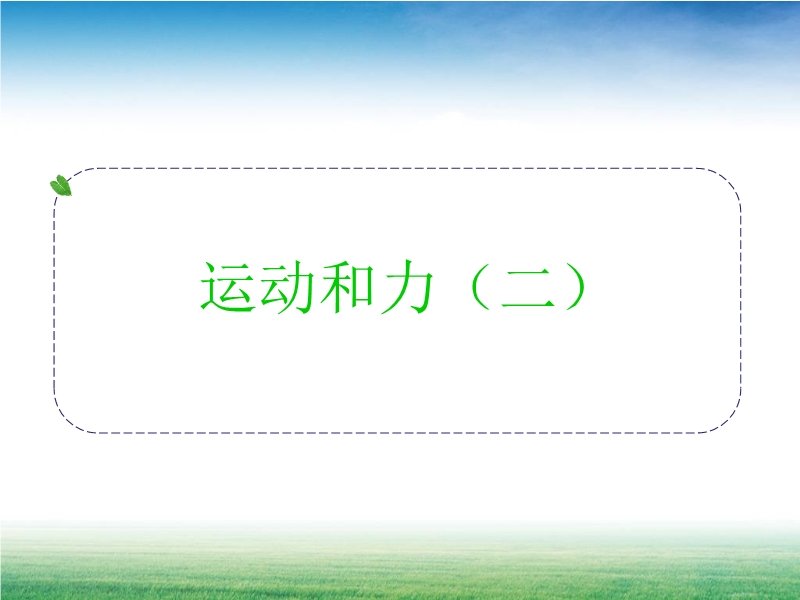 运动和力（二）